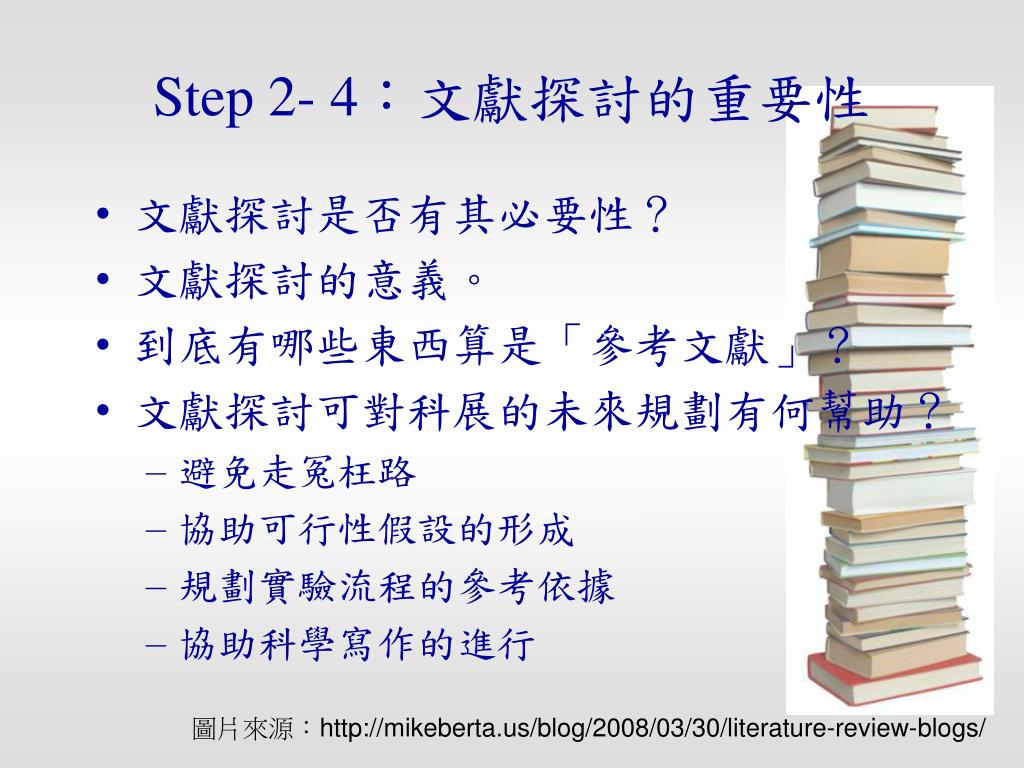 Step 2- 4：文獻探討的重要性

• 文獻探討是否有其必要性？
• 文獻探討的意義。
• 到底有哪些東西算是「參考文獻」？
• 文獻探討可對科展的未來規劃有何幫助？
  – 避免走冤枉路
  – 協助可行性假設的形成
  – 規劃實驗流程的參考依據
  – 協助科學寫作的進行

圖片來源：http://mikeberta.us/blog/2008/03/30/literature-review-blogs/